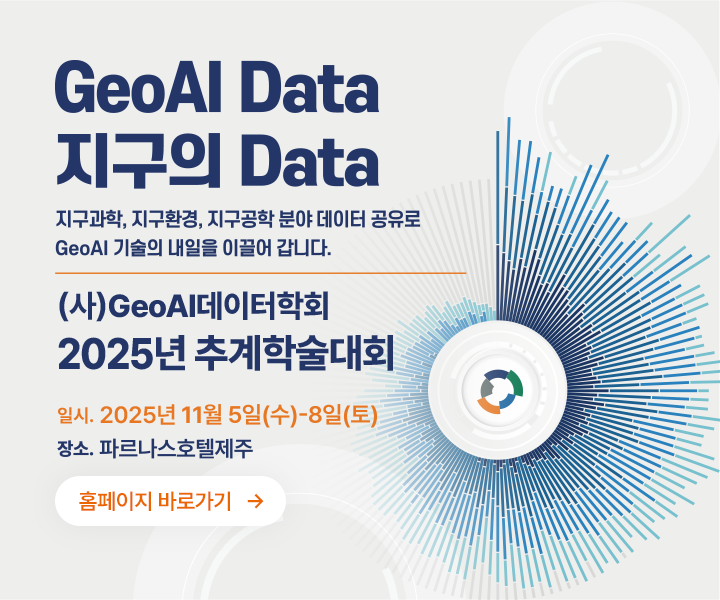 GeoAI Data
지구의 Data

지구과학, 지구환경, 지구공학 분야 데이터 공유로
GeoAI 기술의 내일을 이끌어 갑니다.

(사)GeoAI데이터학회
2025년 추계학술대회

일시. 2025년 11월 5일(수)-8일(토)
장소. 파르나스호텔제주

홈페이지 바로가기 →